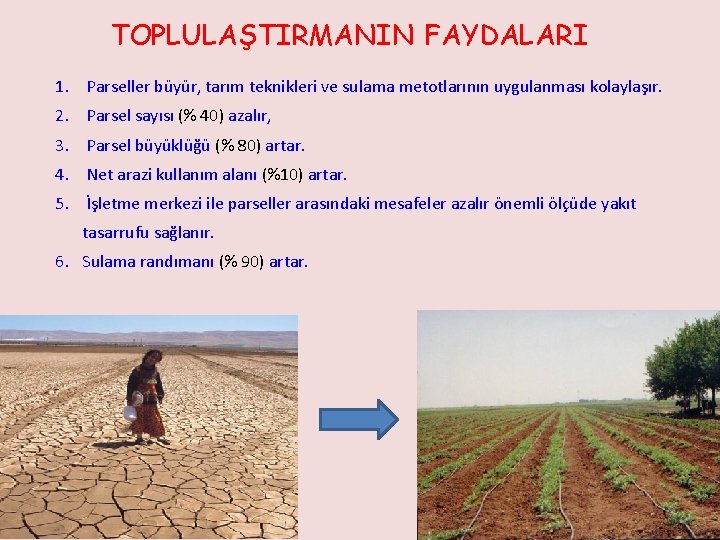 TOPLULAŞTIRMANIN FAYDALARI

1. Parseller büyür, tarım teknikleri ve sulama metotlarının uygulanması kolaylaşır.
2. Parsel sayısı (% 40) azalır,
3. Parsel büyüklüğü (% 80) artar.
4. Net arazi kullanım alanı (%10) artar.
5. İşletme merkezi ile parseller arasındaki mesafeler azalır önemli ölçüde yakıt tasarrufu sağlanır.
6. Sulama randımanı (% 90) artar.